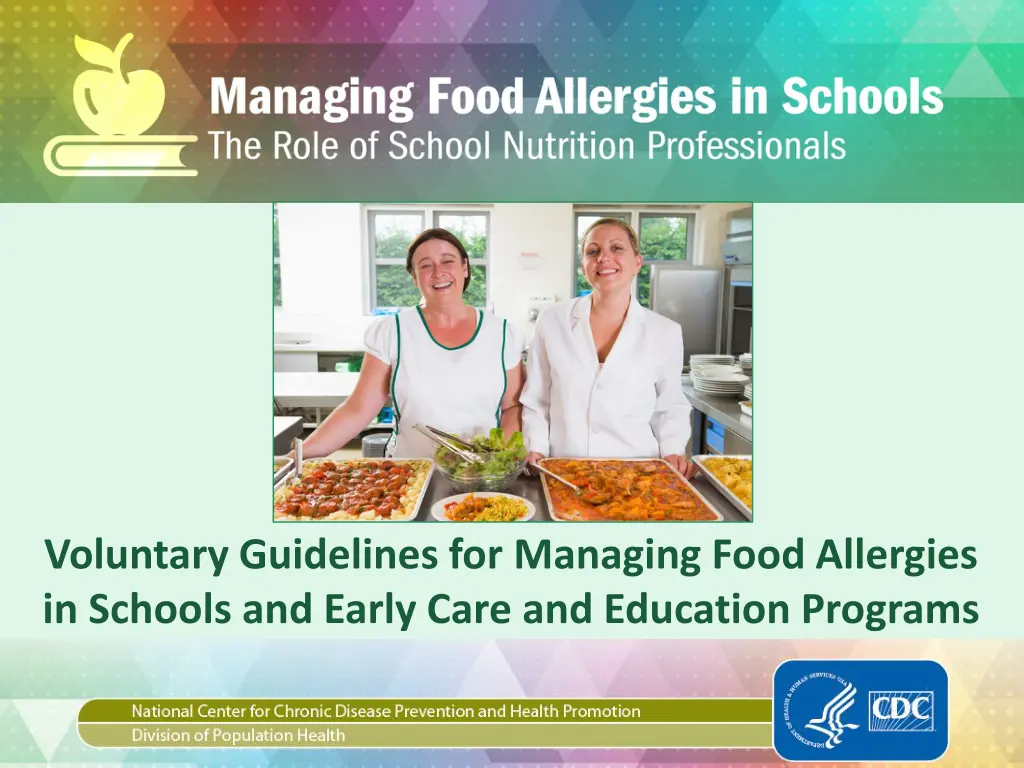 Managing Food Allergies in Schools
The Role of School Nutrition Professionals

Voluntary Guidelines for Managing Food Allergies in Schools and Early Care and Education Programs

National Center for Chronic Disease Prevention and Health Promotion
Division of Population Health

DEPARTMENT OF HEALTH & HUMAN SERVICES USA

CDC